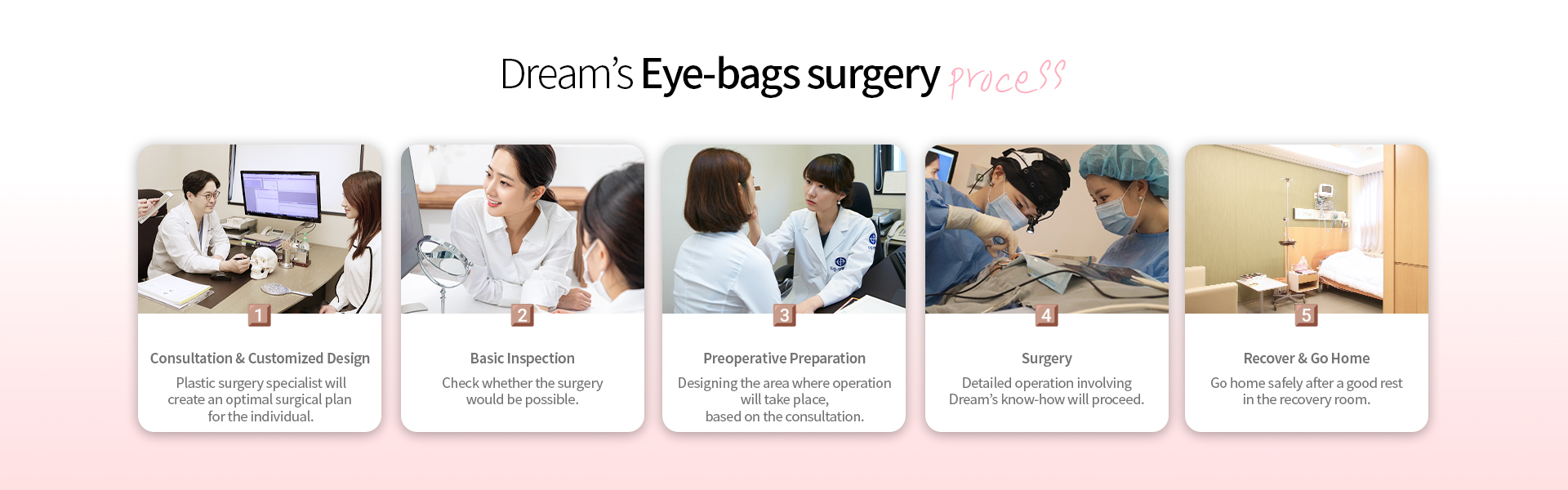 Dream's Eye-bags surgery process

1
Consultation & Customized Design
Plastic surgery specialist will create an optimal surgical plan for the individual.

2
Basic Inspection
Check whether the surgery would be possible.

3
Preoperative Preparation
Designing the area where operation will take place, based on the consultation.

4
Surgery
Detailed operation involving Dream's know-how will proceed.

5
Recover & Go Home
Go home safely after a good rest in the recovery room.